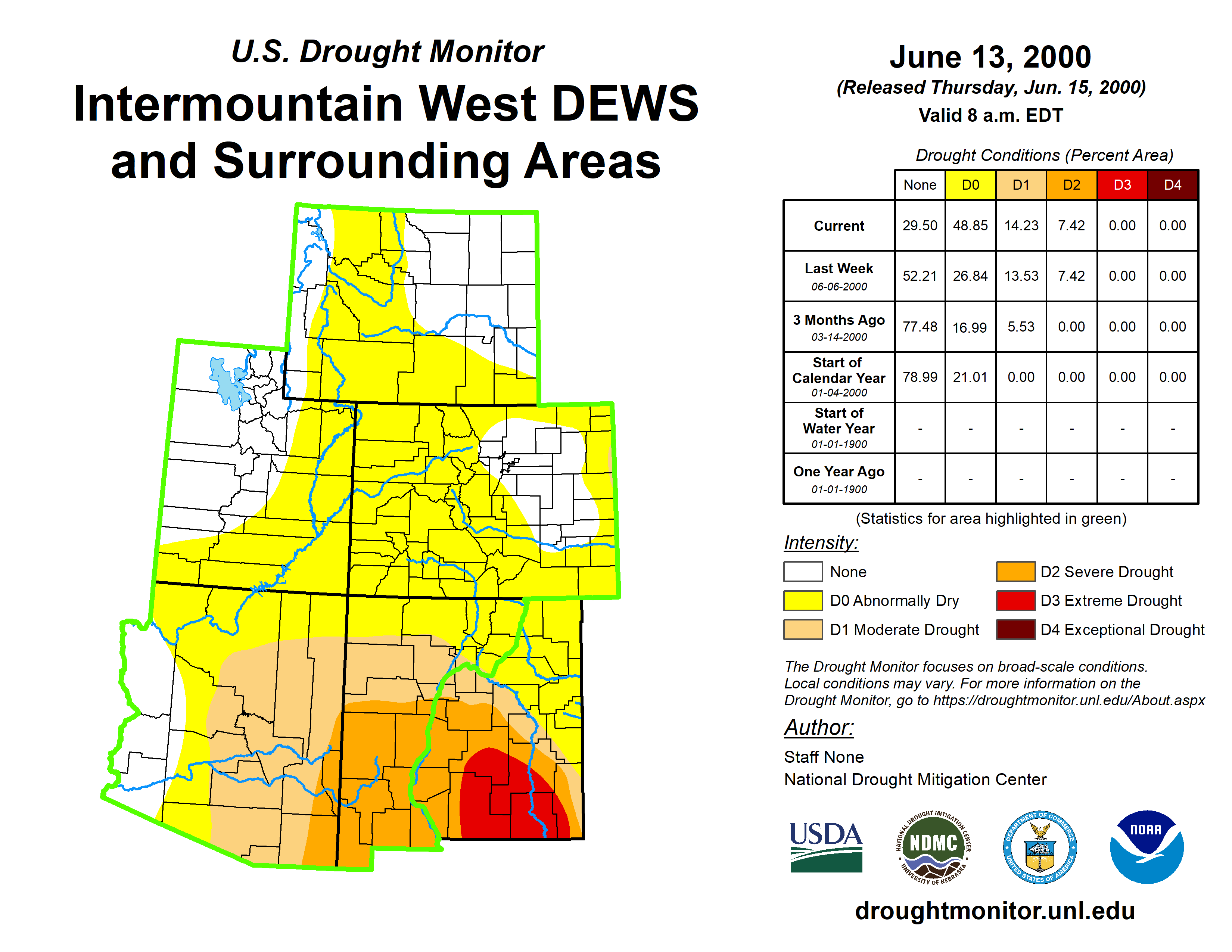 U.S. Drought Monitor

Intermountain West DEWS and Surrounding Areas

June 13, 2000
(Released Thursday, Jun. 15, 2000)
Valid 8 a.m. EDT

Drought Conditions (Percent Area)

| | None | D0 | D1 | D2 | D3 | D4 |
|---|---|---|---|---|---|---|
| Current | 29.50 | 48.85 | 14.23 | 7.42 | 0.00 | 0.00 |
| Last Week 06-06-2000 | 52.21 | 26.84 | 13.53 | 7.42 | 0.00 | 0.00 |
| 3 Months Ago 03-14-2000 | 77.48 | 16.99 | 5.53 | 0.00 | 0.00 | 0.00 |
| Start of Calendar Year 01-04-2000 | 78.99 | 21.01 | 0.00 | 0.00 | 0.00 | 0.00 |
| Start of Water Year 01-01-1900 | - | - | - | - | - | - |
| One Year Ago 01-01-1900 | - | - | - | - | - | - |

(Statistics for area highlighted in green)

Intensity:
None
D0 Abnormally Dry
D1 Moderate Drought
D2 Severe Drought
D3 Extreme Drought
D4 Exceptional Drought

The Drought Monitor focuses on broad-scale conditions. Local conditions may vary. For more information on the Drought Monitor, go to https://droughtmonitor.unl.edu/About.aspx

Author:
Staff None
National Drought Mitigation Center

USDA
NATIONAL DROUGHT MITIGATION CENTER NDMC UNIVERSITY OF NEBRASKA
DEPARTMENT OF COMMERCE UNITED STATES OF AMERICA
NOAA

droughtmonitor.unl.edu